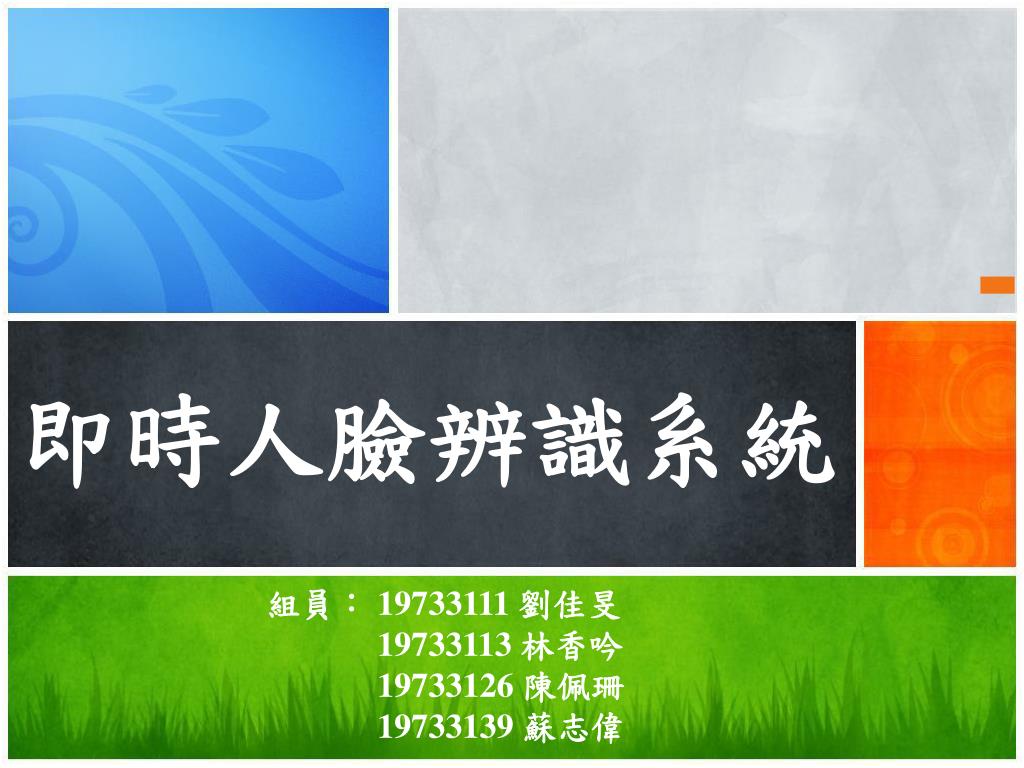 即時人臉辨識系統

組員： 19733111 劉佳旻
19733113 林香吟
19733126 陳佩珊
19733139 蘇志偉